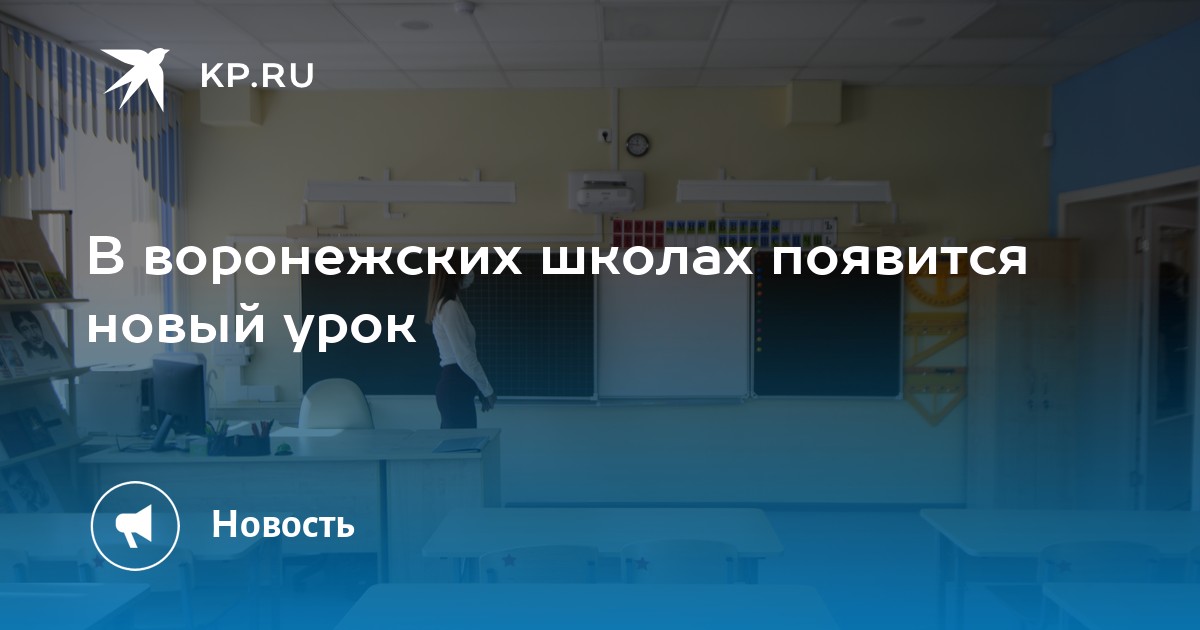 KP.RU

В воронежских школах появится новый урок

Новость